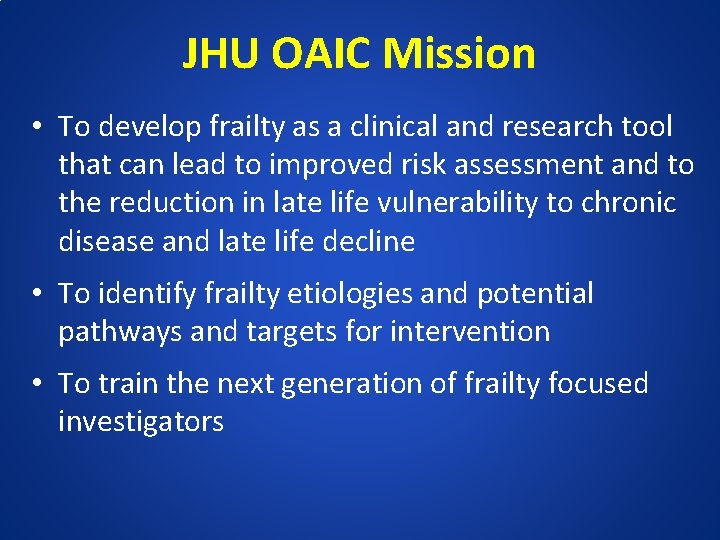 JHU OAIC Mission

• To develop frailty as a clinical and research tool that can lead to improved risk assessment and to the reduction in late life vulnerability to chronic disease and late life decline

• To identify frailty etiologies and potential pathways and targets for intervention

• To train the next generation of frailty focused investigators